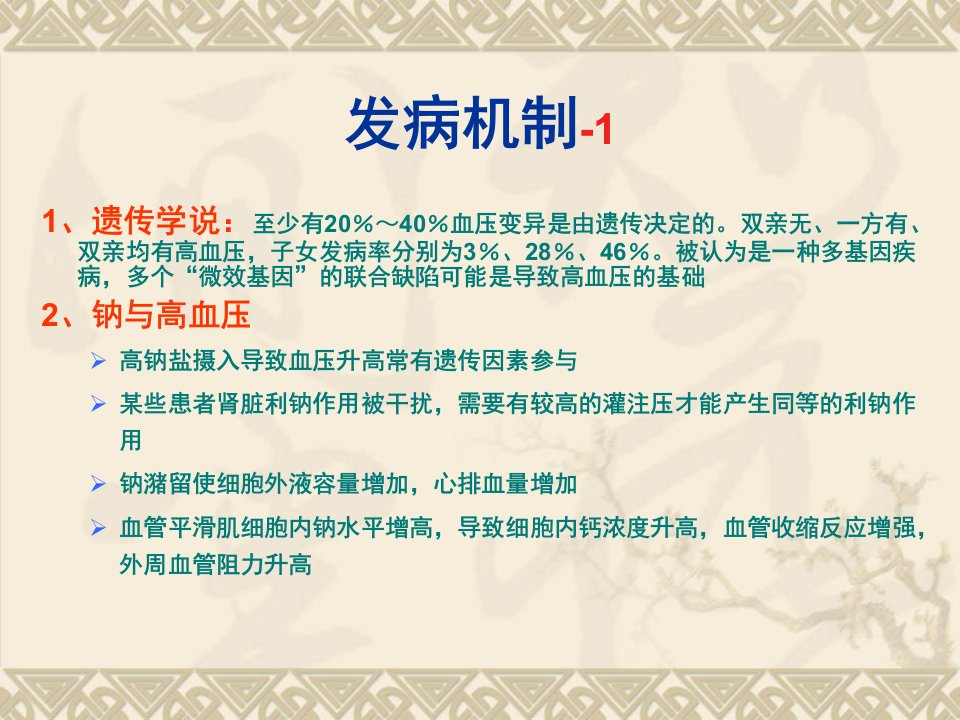 发病机制-1

1、遗传学说：至少有20％～40％血压变异是由遗传决定的。双亲无、一方有、双亲均有高血压，子女发病率分别为3％、28％、46％。被认为是一种多基因疾病，多个“微效基因”的联合缺陷可能是导致高血压的基础

2、钠与高血压

➢ 高钠盐摄入导致血压升高常有遗传因素参与

➢ 某些患者肾脏利钠作用被干扰，需要有较高的灌注压才能产生同等的利钠作用

➢ 钠潴留使细胞外液容量增加，心排血量增加

➢ 血管平滑肌细胞内钠水平增高，导致细胞内钙浓度升高，血管收缩反应增强，外周血管阻力升高